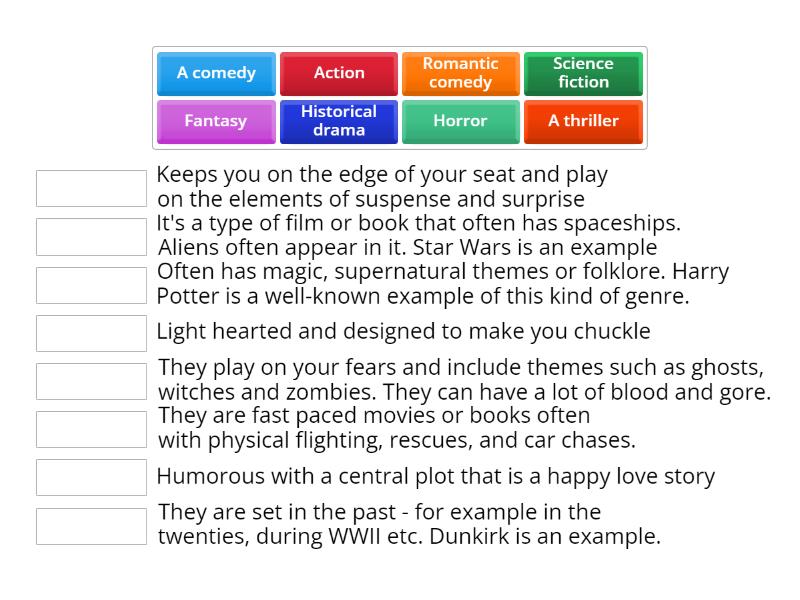 A comedy
Action
Romantic comedy
Science fiction
Fantasy
Historical drama
Horror
A thriller

Keeps you on the edge of your seat and play on the elements of suspense and surprise

It's a type of film or book that often has spaceships. Aliens often appear in it. Star Wars is an example

Often has magic, supernatural themes or folklore. Harry Potter is a well-known example of this kind of genre.

Light hearted and designed to make you chuckle

They play on your fears and include themes such as ghosts, witches and zombies. They can have a lot of blood and gore.

They are fast paced movies or books often with physical flighting, rescues, and car chases.

Humorous with a central plot that is a happy love story

They are set in the past - for example in the twenties, during WWII etc. Dunkirk is an example.